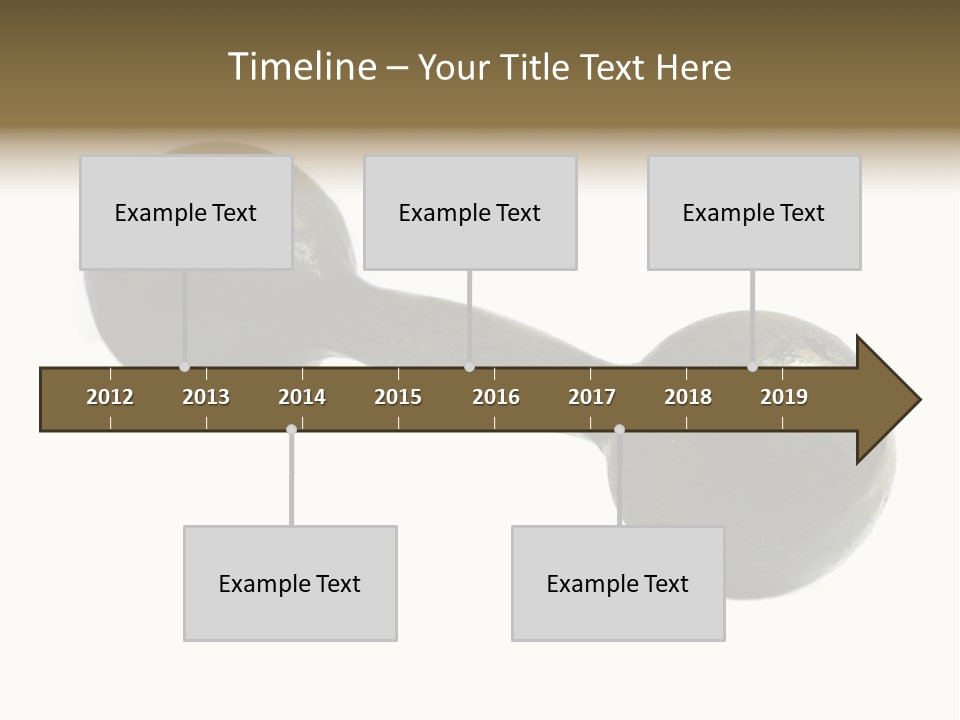 Timeline – Your Title Text Here

Example Text

Example Text

Example Text

2012 2013 2014 2015 2016 2017 2018 2019

Example Text

Example Text